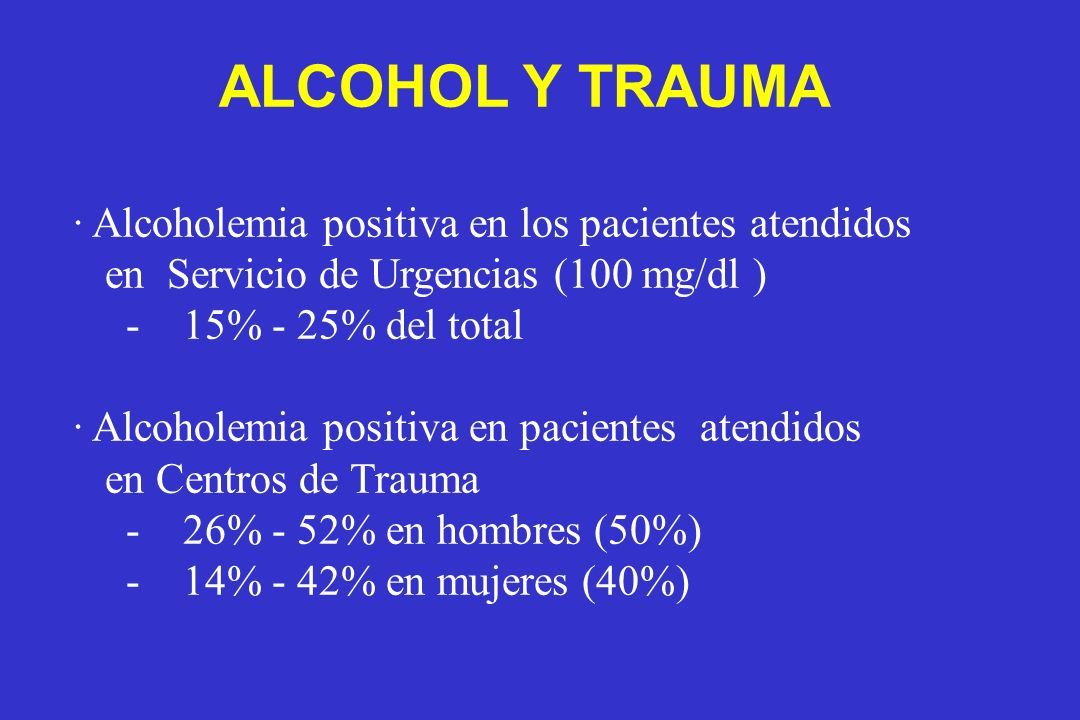 ALCOHOL Y TRAUMA

· Alcoholemia positiva en los pacientes atendidos en Servicio de Urgencias (100 mg/dl )
- 15% - 25% del total

· Alcoholemia positiva en pacientes atendidos en Centros de Trauma
- 26% - 52% en hombres (50%)
- 14% - 42% en mujeres (40%)